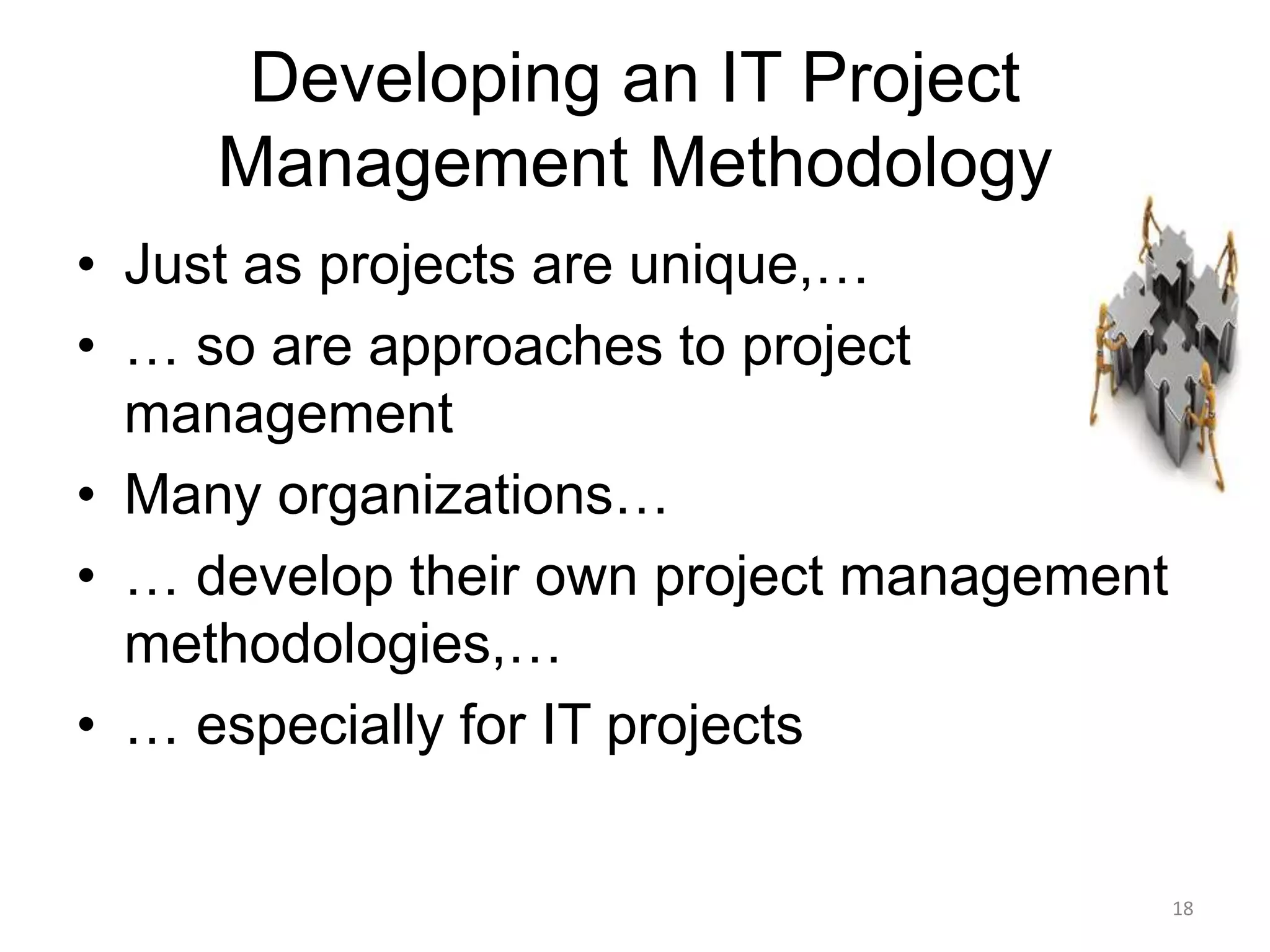 Developing an IT Project Management Methodology

• Just as projects are unique,…
• … so are approaches to project management
• Many organizations…
• … develop their own project management methodologies,…
• … especially for IT projects

18